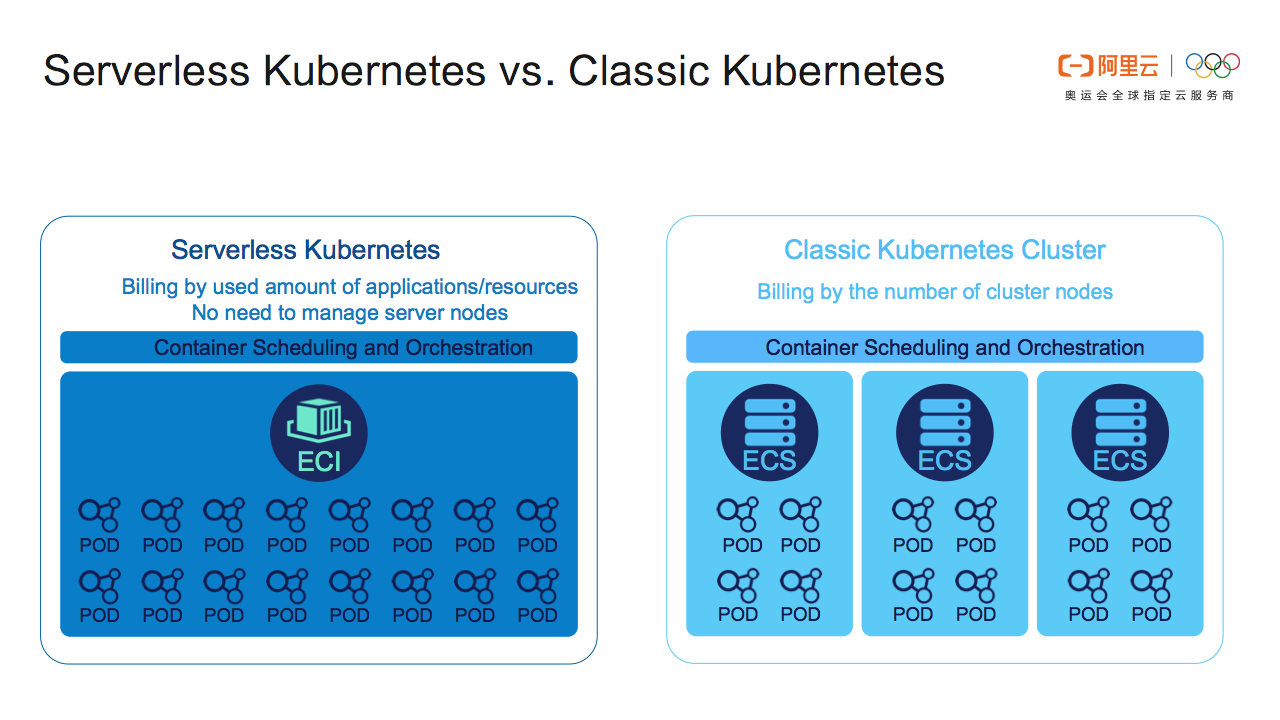 Serverless Kubernetes vs. Classic Kubernetes

阿里云
奥运会全球指定云服务商

Serverless Kubernetes
Billing by used amount of applications/resources
No need to manage server nodes

Container Scheduling and Orchestration

ECI

POD POD POD POD POD POD POD POD
POD POD POD POD POD POD POD POD

Classic Kubernetes Cluster
Billing by the number of cluster nodes

Container Scheduling and Orchestration

ECS
POD POD
POD POD

ECS
POD POD
POD POD

ECS
POD POD
POD POD